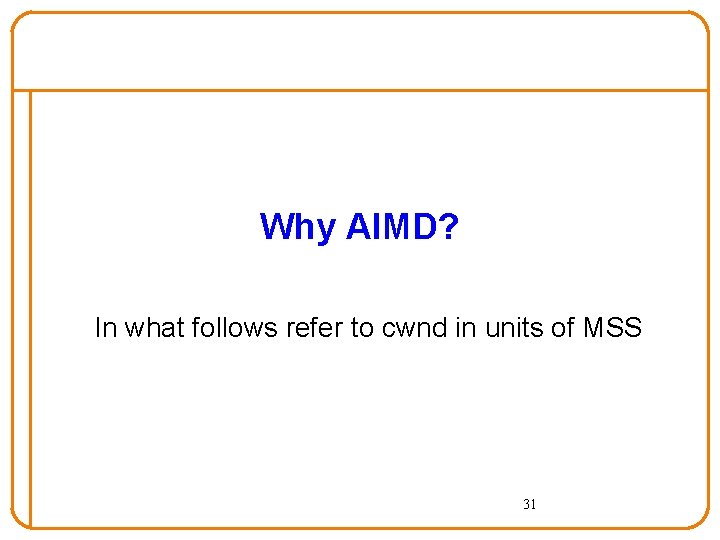 Why AIMD?

In what follows refer to cwnd in units of MSS

31